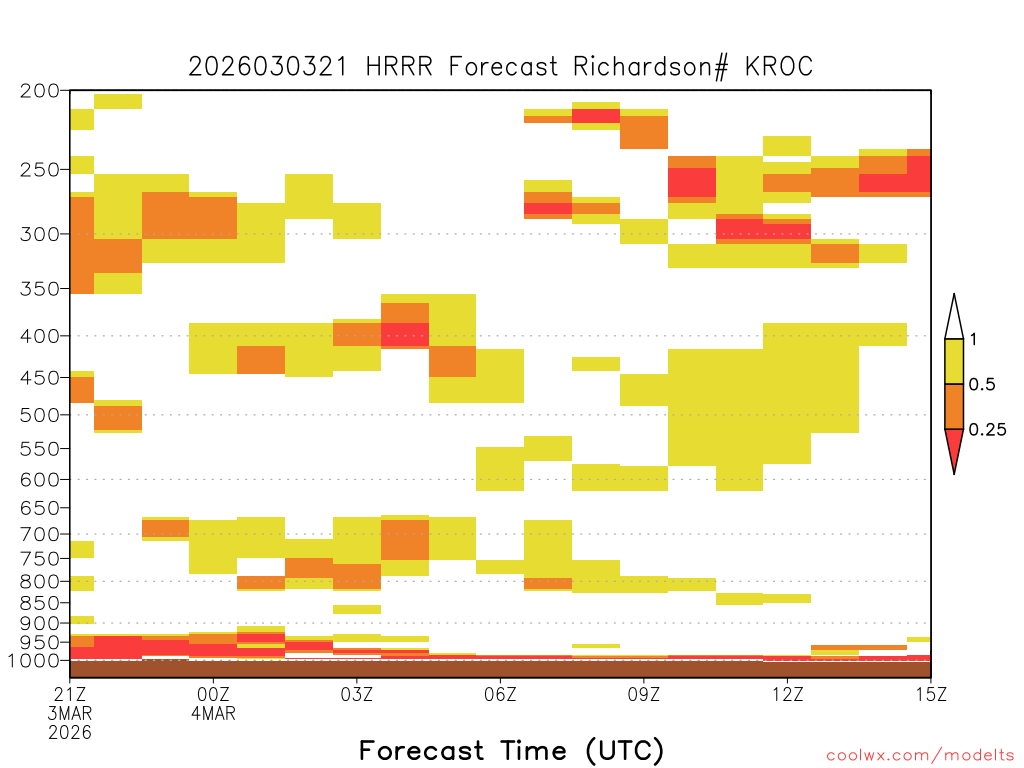 2026030321 HRRR Forecast Richardson# KROC

200
250
300
350
400
450
500
550
600
650
700
750
800
850
900
950
1000

1
0.5
0.25

21Z 3MAR 2026
00Z 4MAR
03Z
06Z
09Z
12Z
15Z

Forecast Time (UTC)

coolwx.com/modelts